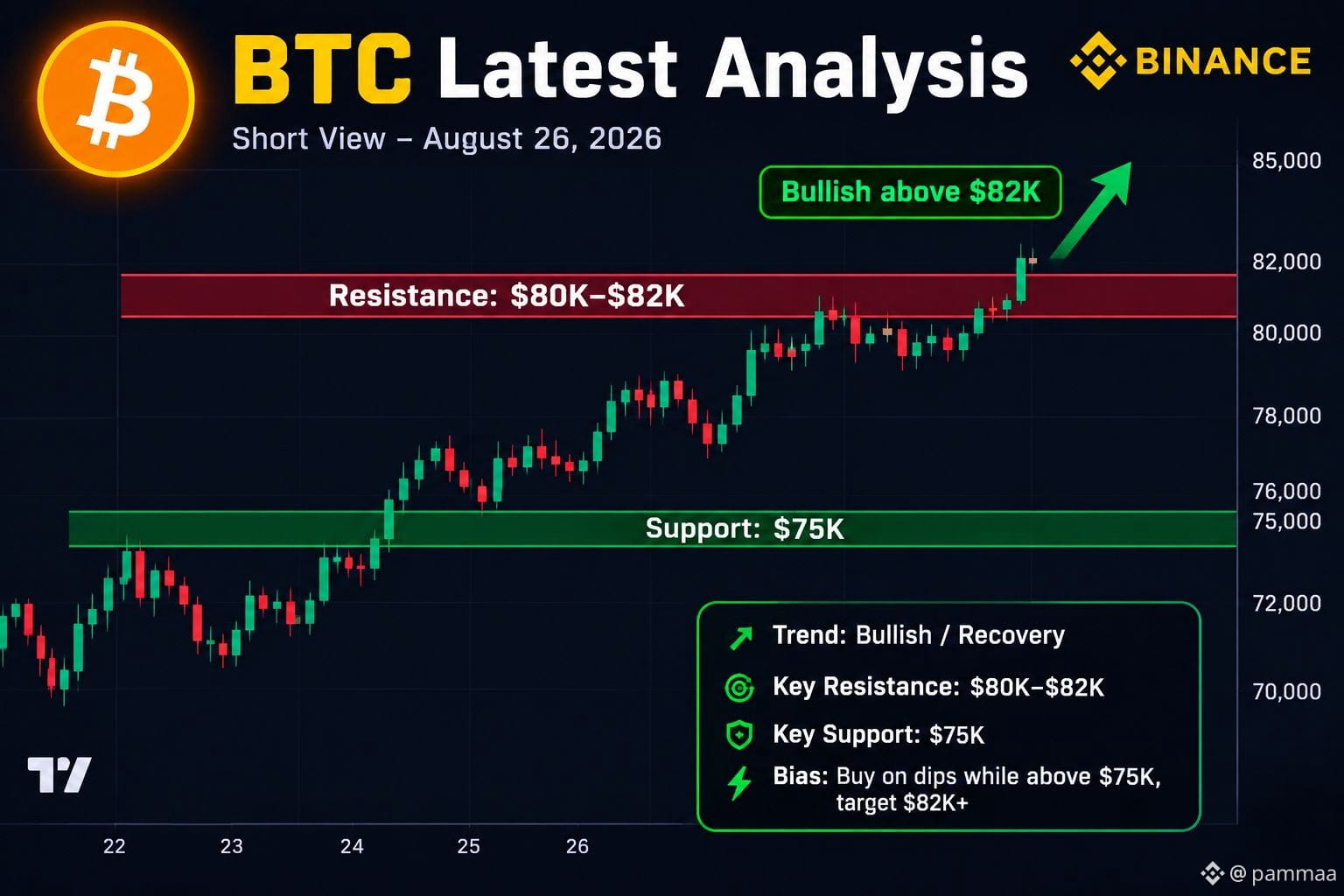 BTC Latest Analysis

BINANCE

Short View – August 26, 2026

Bullish above $82K

Resistance: $80K–$82K

Support: $75K

85,000
82,000
80,000
78,000
76,000
75,000
72,000
70,000

Trend: Bullish / Recovery

Key Resistance: $80K–$82K

Key Support: $75K

Bias: Buy on dips while above $75K, target $82K+

22 23 24 25 26

@ pammaa